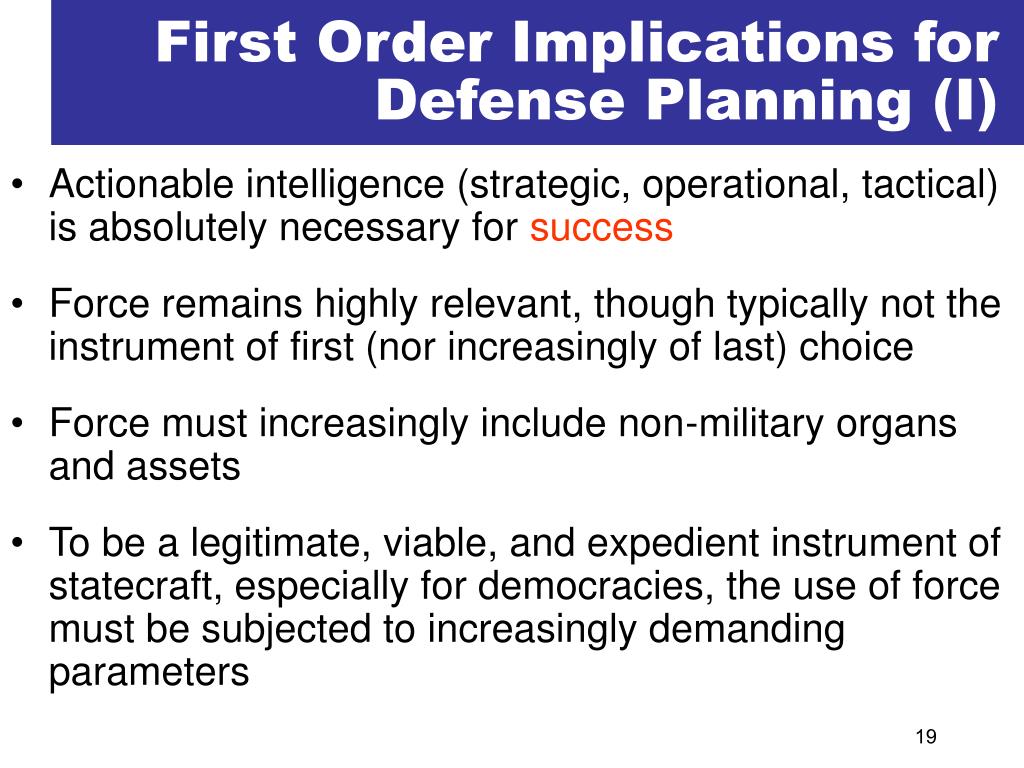 First Order Implications for Defense Planning (I)

• Actionable intelligence (strategic, operational, tactical) is absolutely necessary for success

• Force remains highly relevant, though typically not the instrument of first (nor increasingly of last) choice

• Force must increasingly include non-military organs and assets

• To be a legitimate, viable, and expedient instrument of statecraft, especially for democracies, the use of force must be subjected to increasingly demanding parameters

19